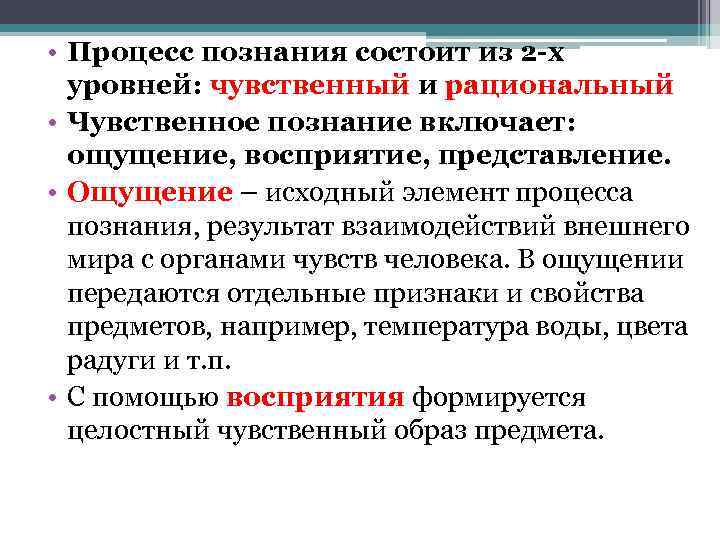 • Процесс познания состоит из 2-х уровней: чувственный и рациональный

• Чувственное познание включает: ощущение, восприятие, представление.

• Ощущение – исходный элемент процесса познания, результат взаимодействий внешнего мира с органами чувств человека. В ощущении передаются отдельные признаки и свойства предметов, например, температура воды, цвета радуги и т.п.

• С помощью восприятия формируется целостный чувственный образ предмета.